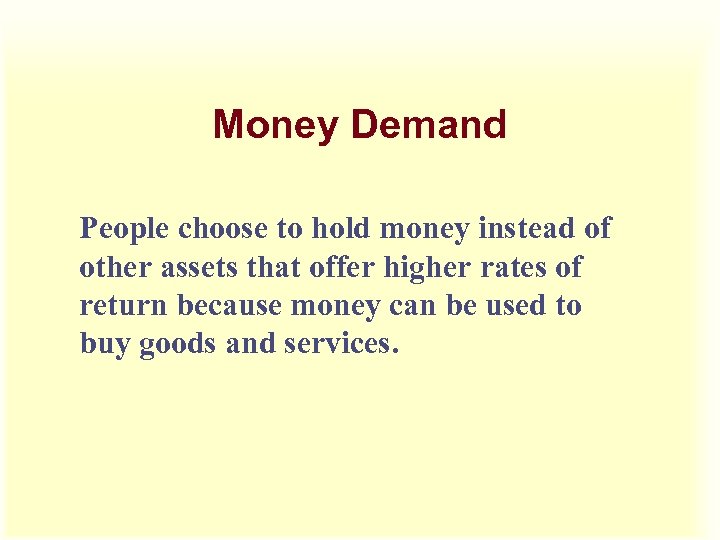 Money Demand

People choose to hold money instead of other assets that offer higher rates of return because money can be used to buy goods and services.